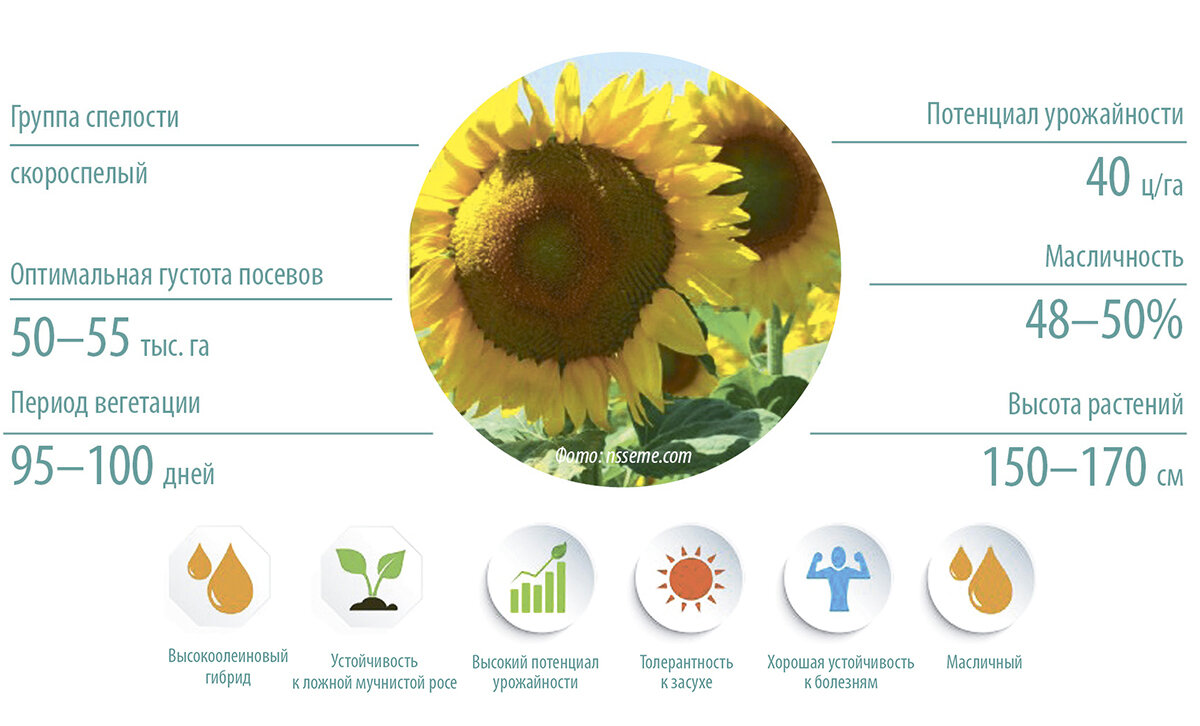 Группа спелости

скороспелый

Оптимальная густота посевов

50–55 тыс. га

Период вегетации

95–100 дней

Фото: nsseme.com

Потенциал урожайности

40 ц/га

Масличность

48–50%

Высота растений

150–170 см

Высокоолеиновый гибрид

Устойчивость к ложной мучнистой росе

Высокий потенциал урожайности

Толерантность к засухе

Хорошая устойчивость к болезням

Масличный